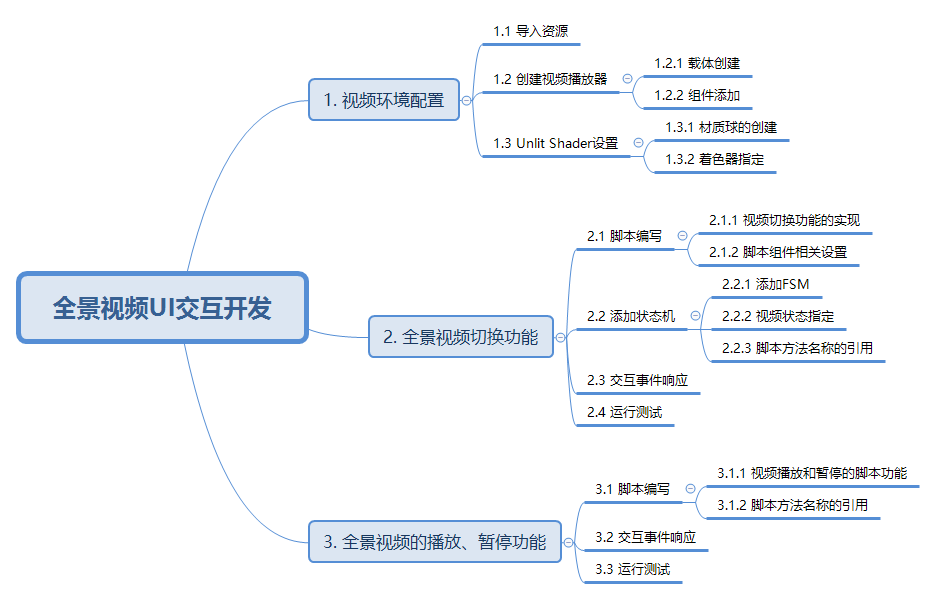 全景视频UI交互开发

1. 视频环境配置

1.1 导入资源

1.2 创建视频播放器

1.2.1 载体创建

1.2.2 组件添加

1.3 Unlit Shader设置

1.3.1 材质球的创建

1.3.2 着色器指定

2. 全景视频切换功能

2.1 脚本编写

2.1.1 视频切换功能的实现

2.1.2 脚本组件相关设置

2.2 添加状态机

2.2.1 添加FSM

2.2.2 视频状态指定

2.2.3 脚本方法名称的引用

2.3 交互事件响应

2.4 运行测试

3. 全景视频的播放、暂停功能

3.1 脚本编写

3.1.1 视频播放和暂停的脚本功能

3.1.2 脚本方法名称的引用

3.2 交互事件响应

3.3 运行测试